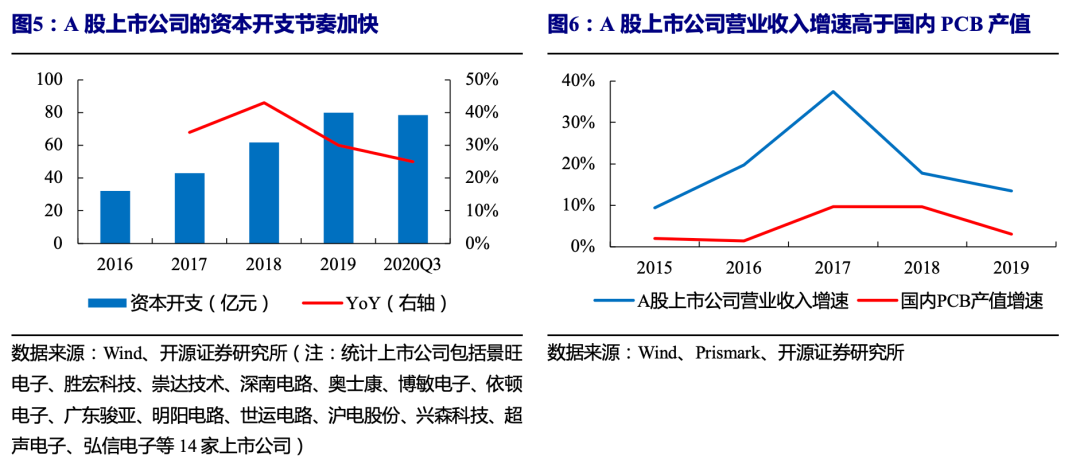 图5：A 股上市公司的资本开支节奏加快

100
80
60
40
20
0

50%
40%
30%
20%
10%
0%

2016 2017 2018 2019 2020Q3

资本开支（亿元） YoY（右轴）

数据来源：Wind、开源证券研究所（注：统计上市公司包括景旺电子、胜宏科技、崇达技术、深南电路、奥士康、博敏电子、依顿电子、广东骏亚、明阳电路、世运电路、沪电股份、兴森科技、超声电子、弘信电子等 14 家上市公司）

图6：A 股上市公司营业收入增速高于国内 PCB 产值

40%
30%
20%
10%
0%

2015 2016 2017 2018 2019

A股上市公司营业收入增速 国内PCB产值增速

数据来源：Wind、Prismark、开源证券研究所